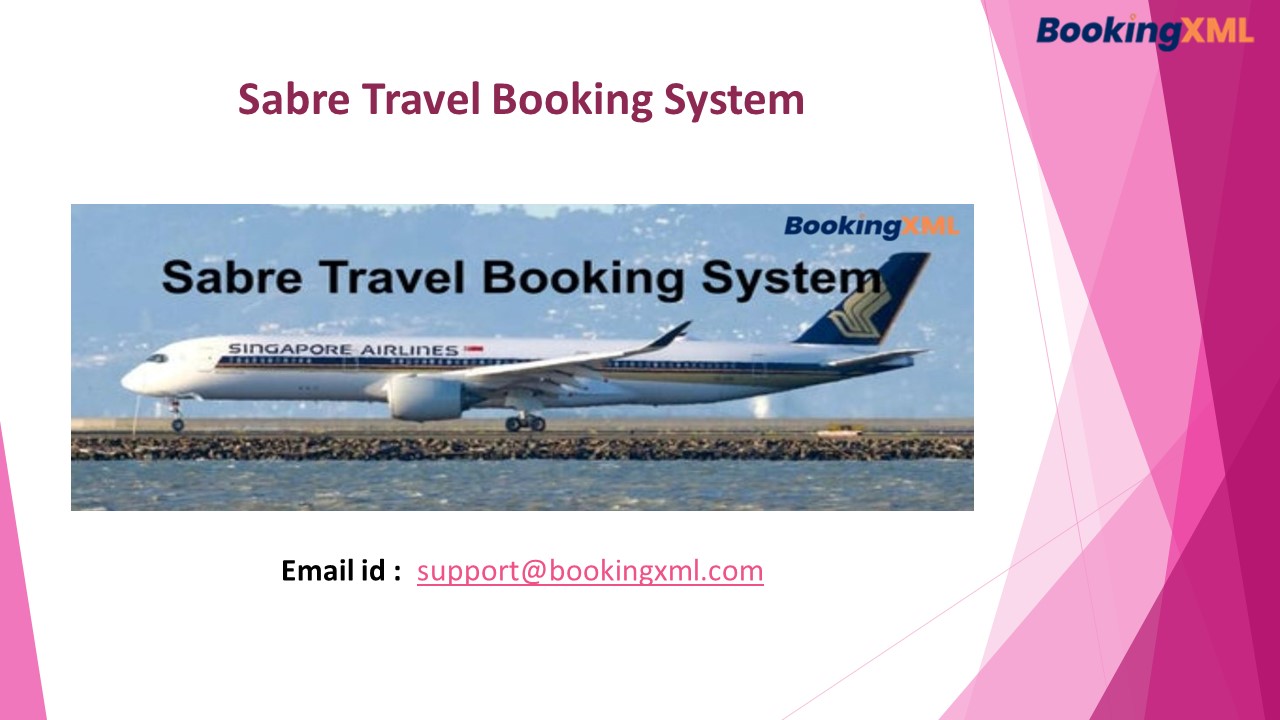 BookingXML

Sabre Travel Booking System

BookingXML

Sabre Travel Booking System

SINGAPORE AIRLINES

Email id : support@bookingxml.com